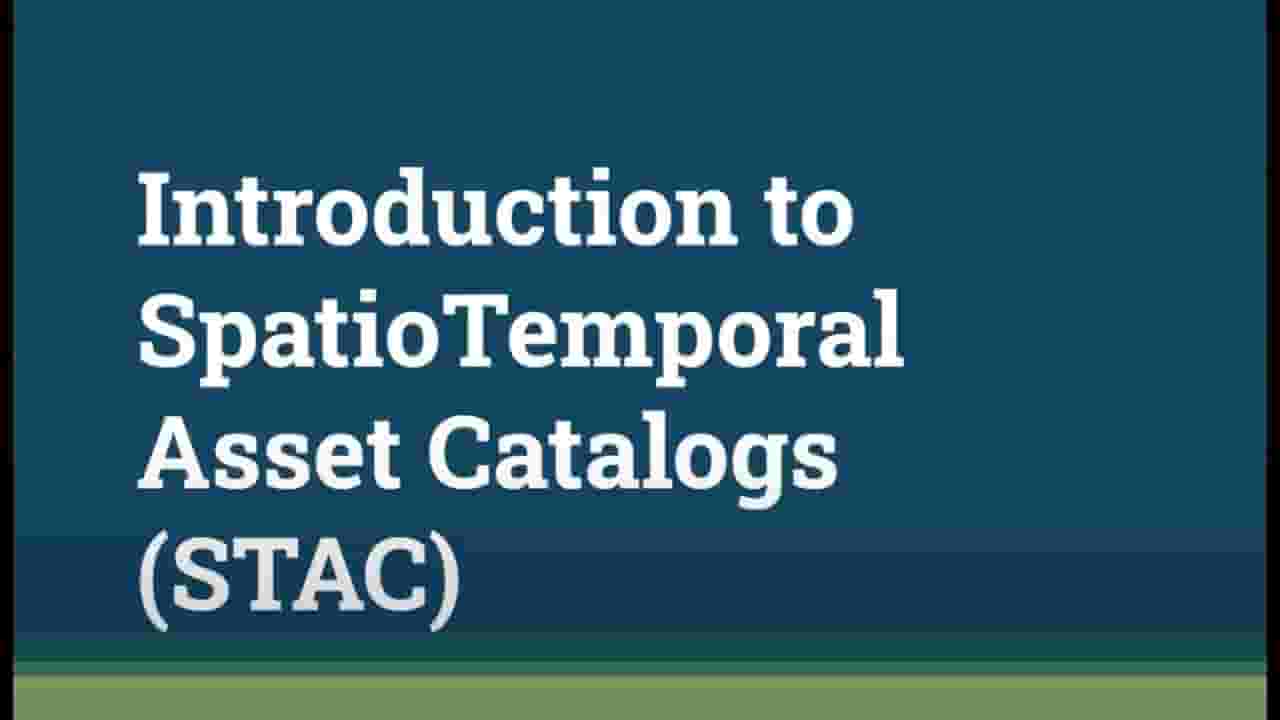 Introduction to SpatioTemporal Asset Catalogs (STAC)